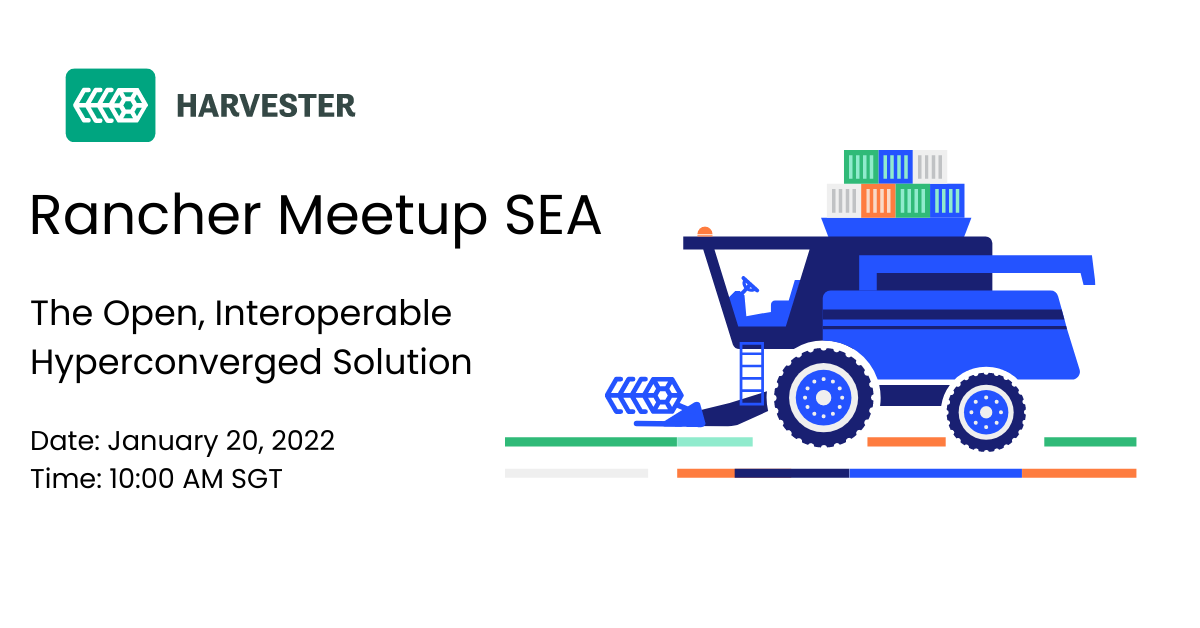 HARVESTER

Rancher Meetup SEA

The Open, Interoperable Hyperconverged Solution

Date: January 20, 2022
Time: 10:00 AM SGT